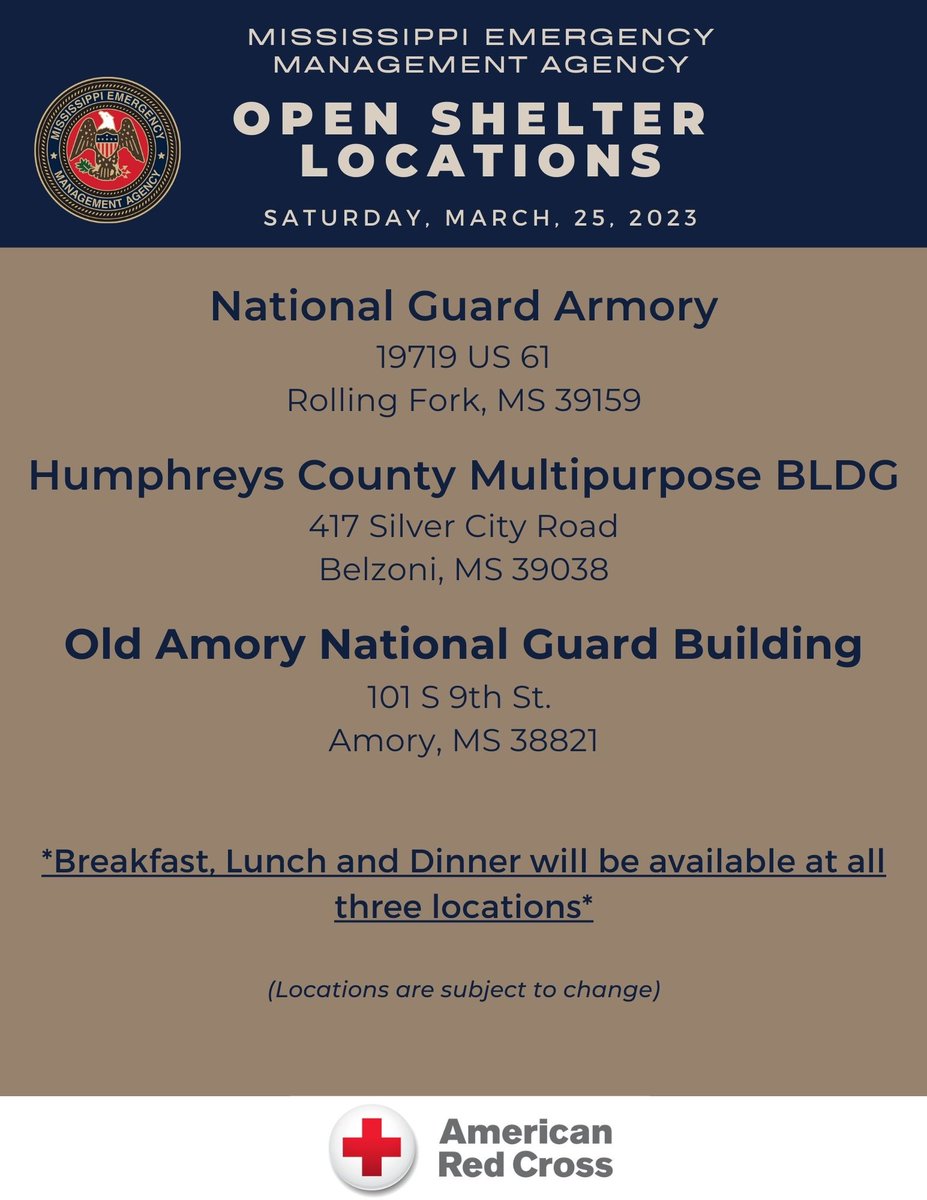 MISSISSIPPI EMERGENCY MANAGEMENT AGENCY

MISSISSIPPI EMERGENCY MANAGEMENT AGENCY

OPEN SHELTER LOCATIONS

SATURDAY, MARCH, 25, 2023

National Guard Armory
19719 US 61
Rolling Fork, MS 39159

Humphreys County Multipurpose BLDG
417 Silver City Road
Belzoni, MS 39038

Old Amory National Guard Building
101 S 9th St.
Amory, MS 38821

*Breakfast, Lunch and Dinner will be available at all three locations*

(Locations are subject to change)

American Red Cross